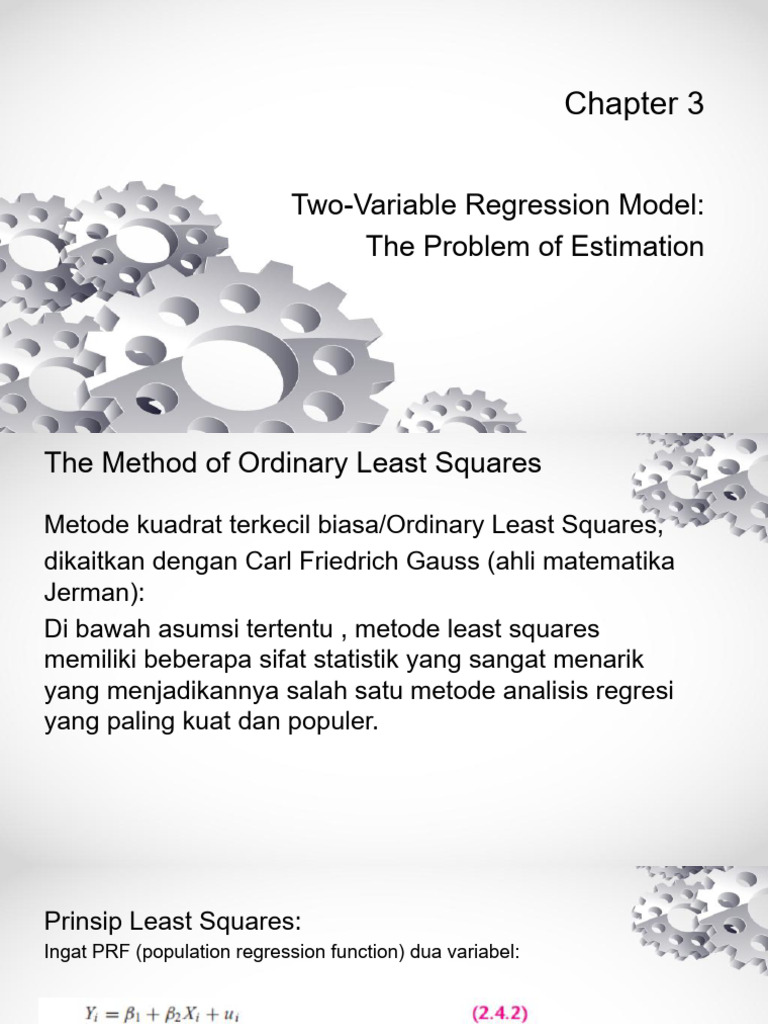 Chapter 3

Two-Variable Regression Model: The Problem of Estimation

The Method of Ordinary Least Squares

Metode kuadrat terkecil biasa/Ordinary Least Squares, dikaitkan dengan Carl Friedrich Gauss (ahli matematika Jerman):

Di bawah asumsi tertentu , metode least squares memiliki beberapa sifat statistik yang sangat menarik yang menjadikannya salah satu metode analisis regresi yang paling kuat dan populer.

Prinsip Least Squares:

Ingat PRF (population regression function) dua variabel:

$Y_i = \beta_1 + \beta_2 X_i + u_i$ (2.4.2)